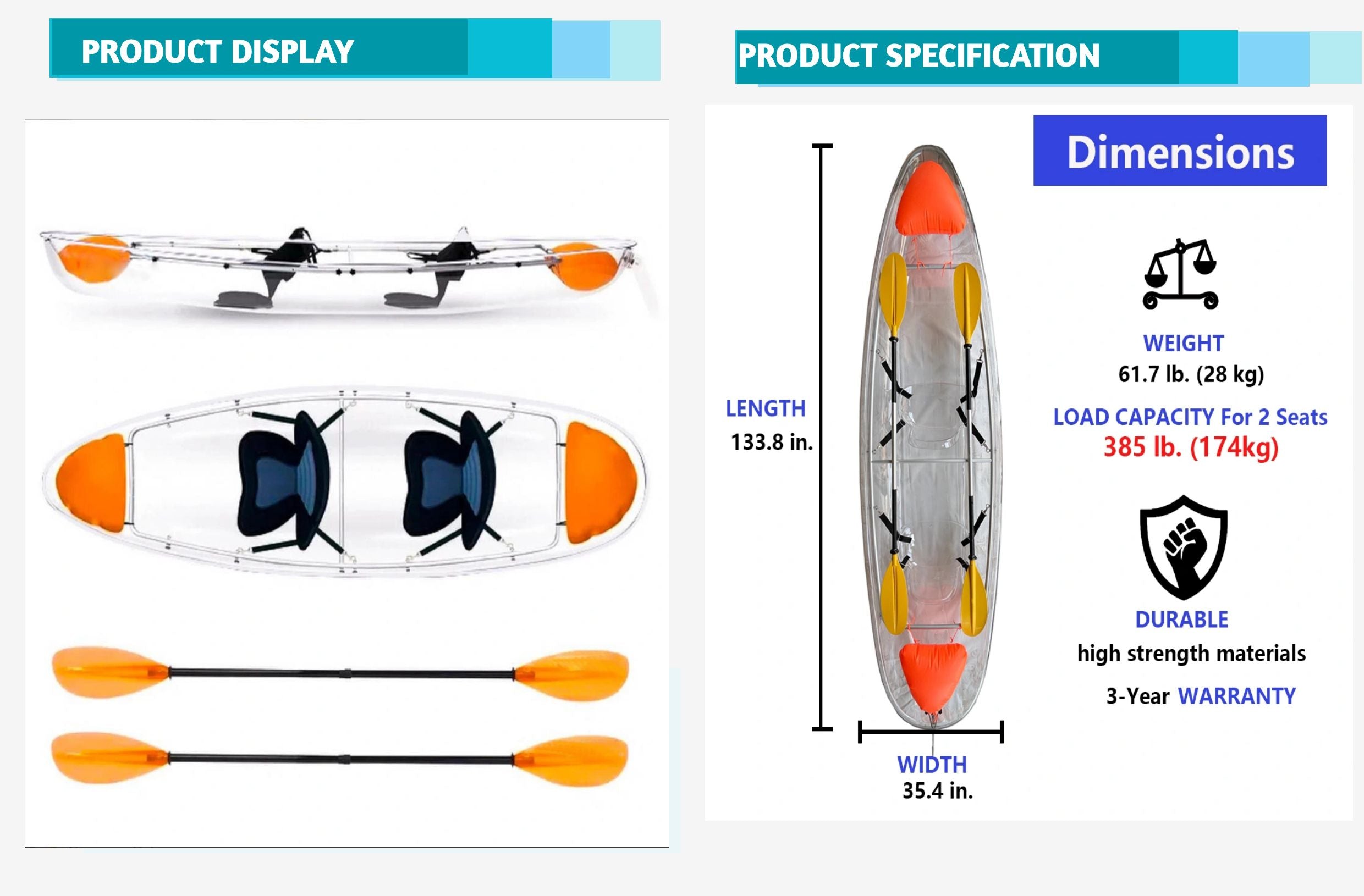 PRODUCT DISPLAY

PRODUCT SPECIFICATION

Dimensions

LENGTH
133.8 in.

WIDTH
35.4 in.

WEIGHT
61.7 lb. (28 kg)

LOAD CAPACITY For 2 Seats
385 lb. (174kg)

DURABLE
high strength materials

3-Year WARRANTY